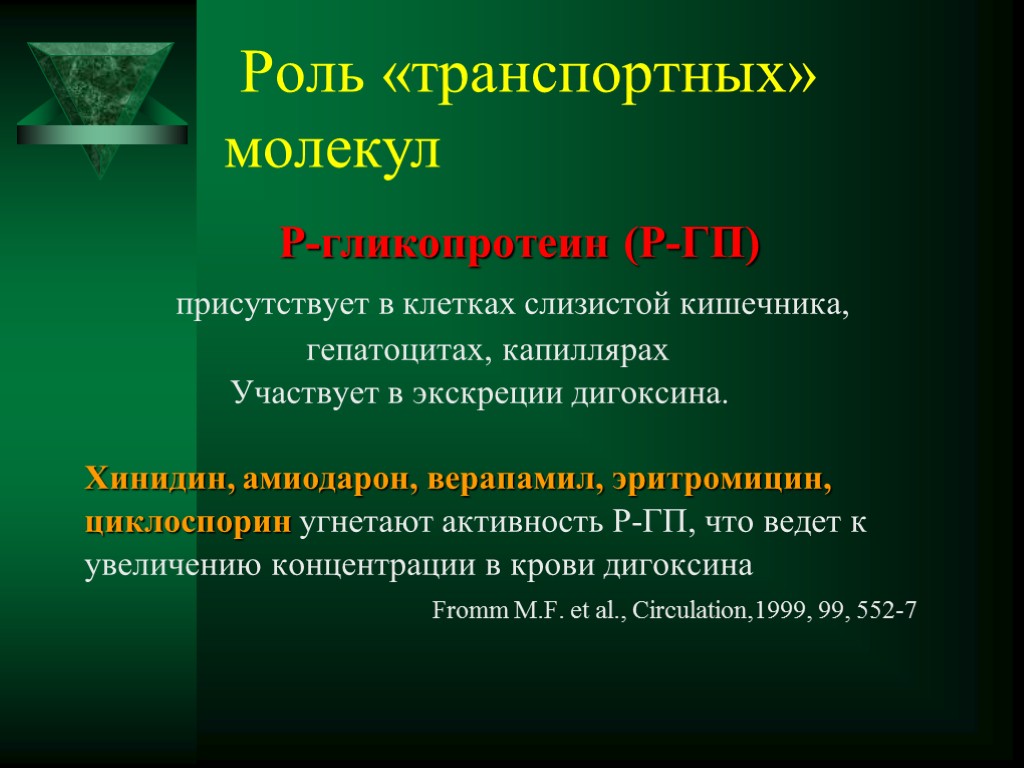 Роль «транспортных» молекул

Р-гликопротеин (Р-ГП)

присутствует в клетках слизистой кишечника, гепатоцитах, капиллярах
Участвует в экскреции дигоксина.

Хинидин, амиодарон, верапамил, эритромицин, циклоспорин угнетают активность Р-ГП, что ведет к увеличению концентрации в крови дигоксина

Fromm M.F. et al., Circulation,1999, 99, 552-7